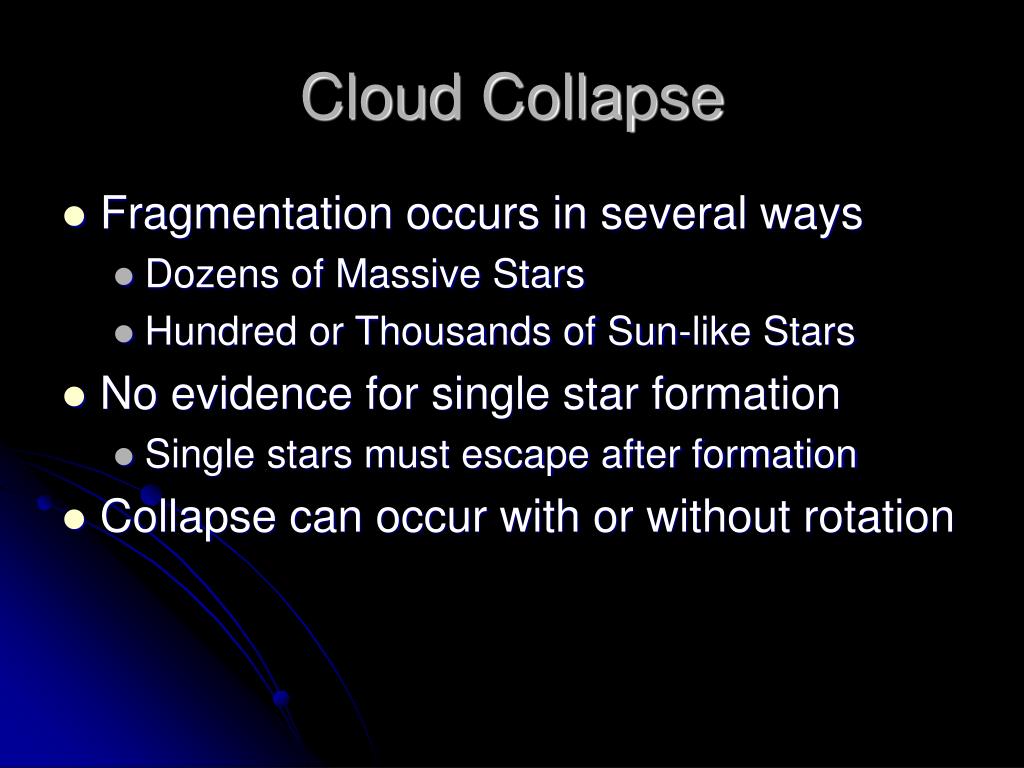 Cloud Collapse

- Fragmentation occurs in several ways
  - Dozens of Massive Stars
  - Hundred or Thousands of Sun-like Stars
- No evidence for single star formation
  - Single stars must escape after formation
- Collapse can occur with or without rotation